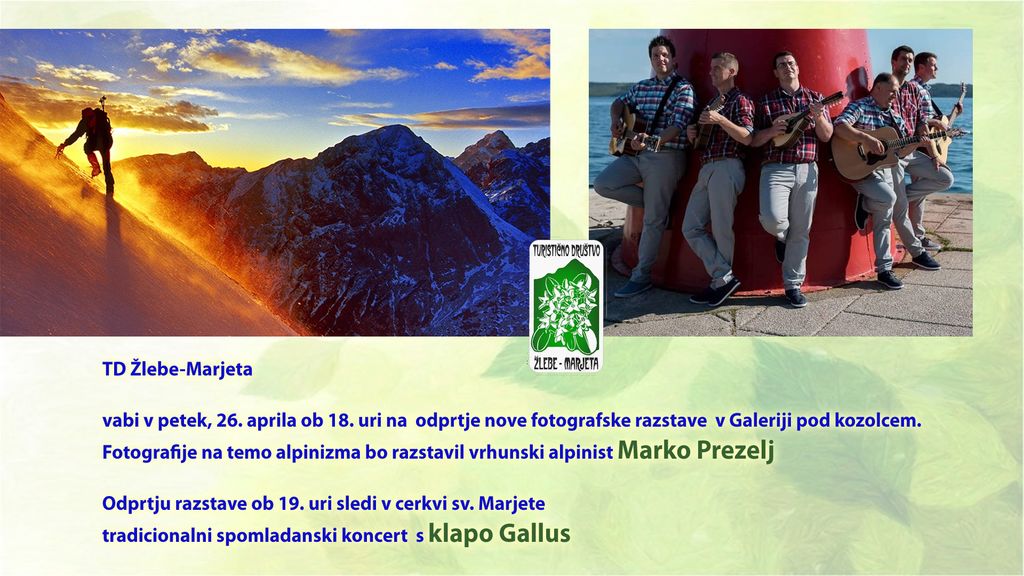 TURISTIČNO DRUŠTVO
ŽLEBE - MARJETA

TD Žlebe-Marjeta

vabi v petek, 26. aprila ob 18. uri na odprtje nove fotografske razstave v Galeriji pod kozolcem. Fotografije na temo alpinizma bo razstavil vrhunski alpinist Marko Prezelj

Odprtju razstave ob 19. uri sledi v cerkvi sv. Marjete tradicionalni spomladanski koncert s klapo Gallus